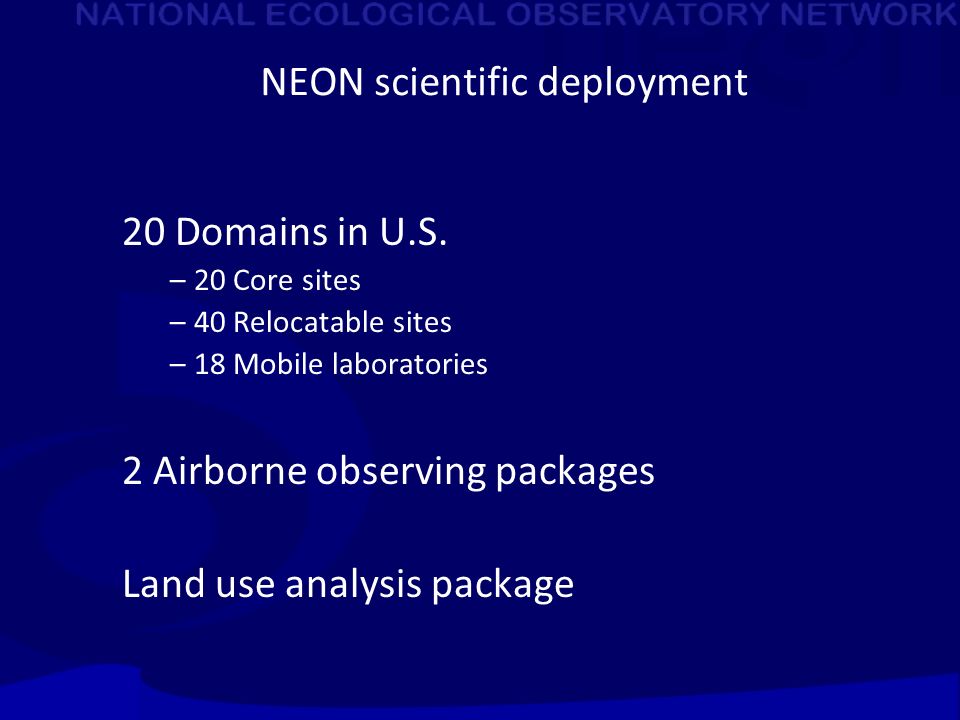 NATIONAL ECOLOGICAL OBSERVATORY NETWORK

NEON scientific deployment

20 Domains in U.S.
– 20 Core sites
– 40 Relocatable sites
– 18 Mobile laboratories

2 Airborne observing packages

Land use analysis package